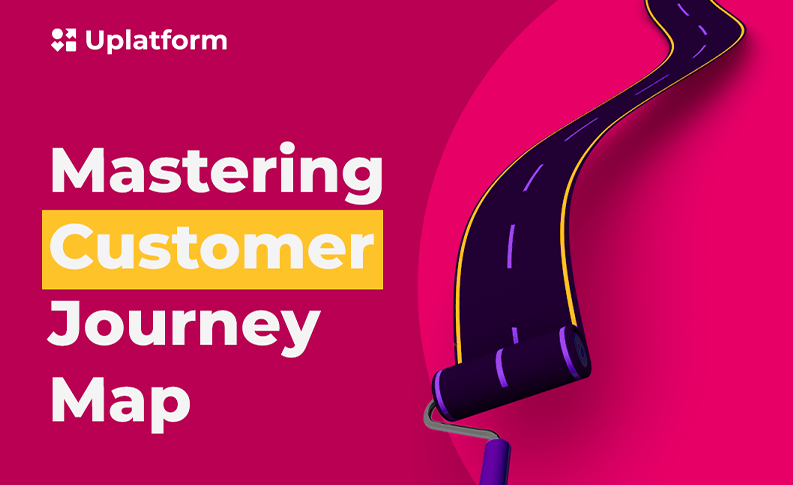 Uplatform

Mastering Customer Journey Map